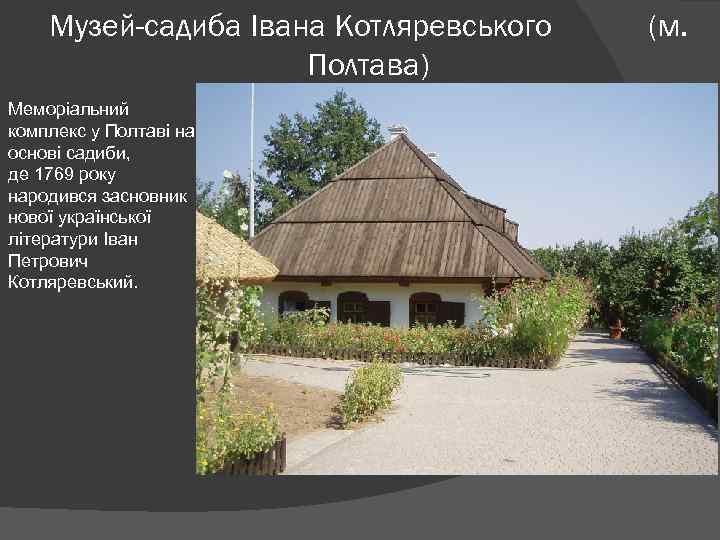 Музей-садиба Івана Котляревського (м. Полтава)

Меморіальний комплекс у Полтаві на основі садиби, де 1769 року народився засновник нової української літератури Іван Петрович Котляревський.